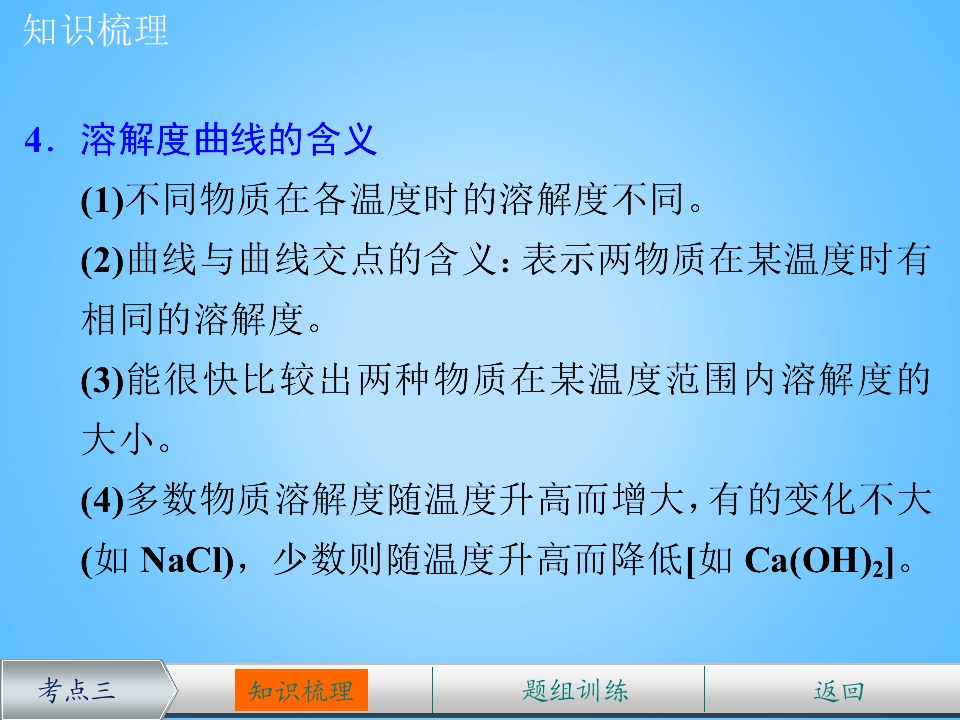 知识梳理

4．溶解度曲线的含义

(1)不同物质在各温度时的溶解度不同。

(2)曲线与曲线交点的含义：表示两物质在某温度时有相同的溶解度。

(3)能很快比较出两种物质在某温度范围内溶解度的大小。

(4)多数物质溶解度随温度升高而增大，有的变化不大(如 NaCl)，少数则随温度升高而降低[如 $Ca(OH)_2$]。

考点三　知识梳理　题组训练　返回